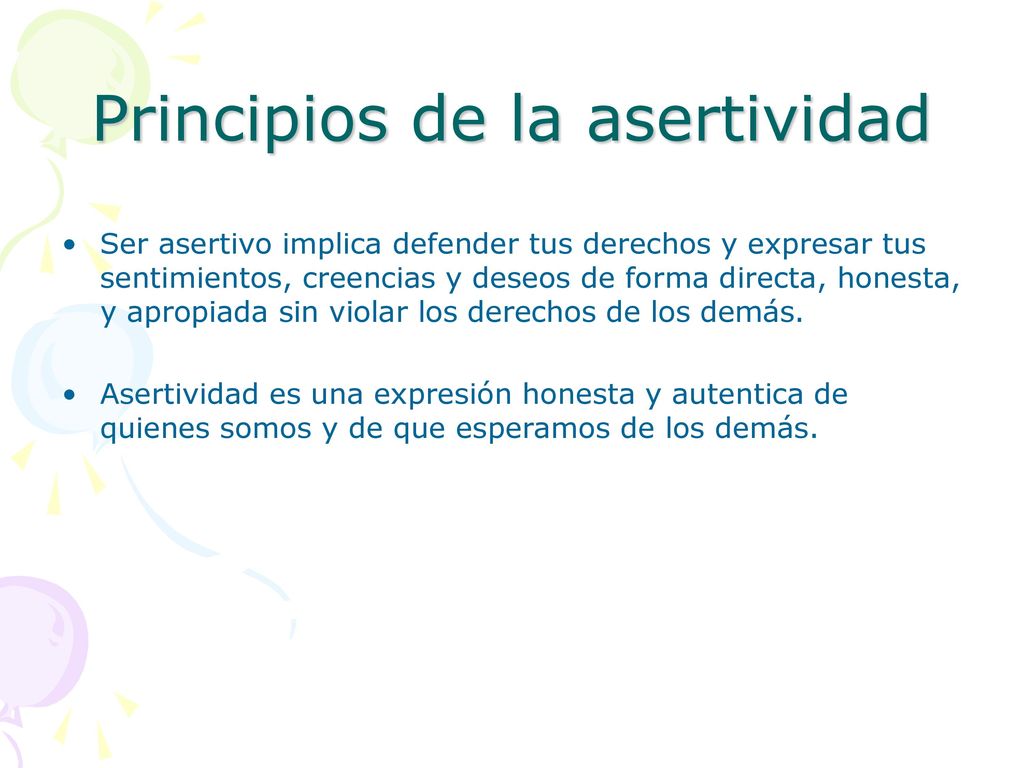 Principios de la asertividad

• Ser asertivo implica defender tus derechos y expresar tus sentimientos, creencias y deseos de forma directa, honesta, y apropiada sin violar los derechos de los demás.

• Asertividad es una expresión honesta y autentica de quienes somos y de que esperamos de los demás.